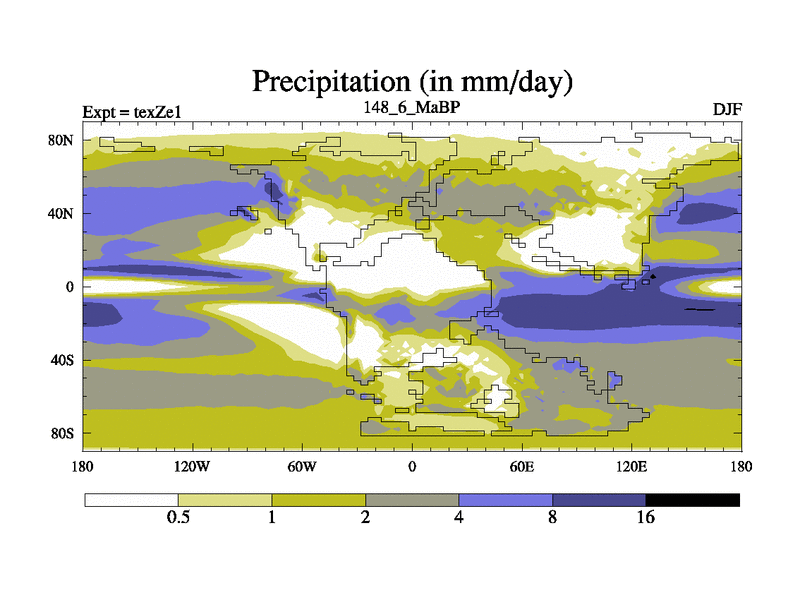 Precipitation (in mm/day)

Expt = texZe1

148_6_MaBP

DJF

80N
40N
0
40S
80S

180
120W
60W
0
60E
120E
180

0.5
1
2
4
8
16